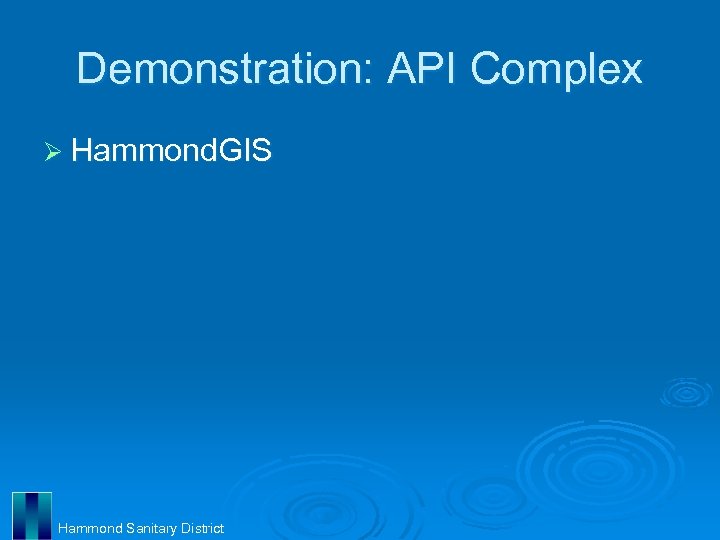 Demonstration: API Complex

➢ HammondGIS

Hammond Sanitary District